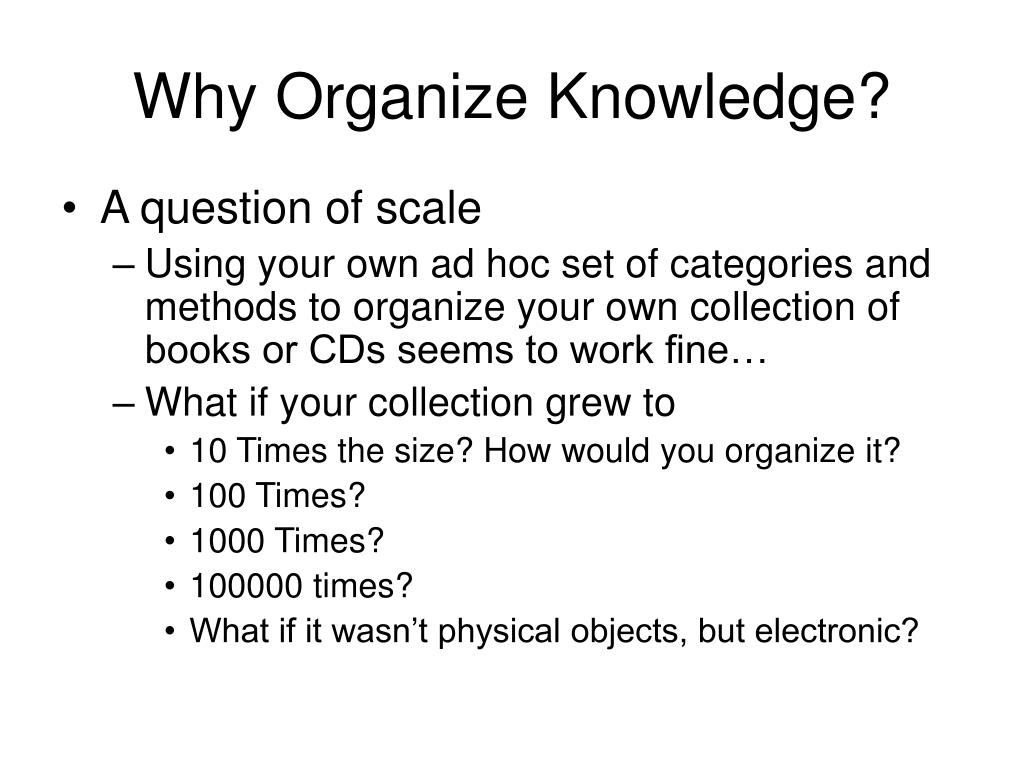 Why Organize Knowledge?

• A question of scale
– Using your own ad hoc set of categories and methods to organize your own collection of books or CDs seems to work fine…
– What if your collection grew to
• 10 Times the size? How would you organize it?
• 100 Times?
• 1000 Times?
• 100000 times?
• What if it wasn’t physical objects, but electronic?